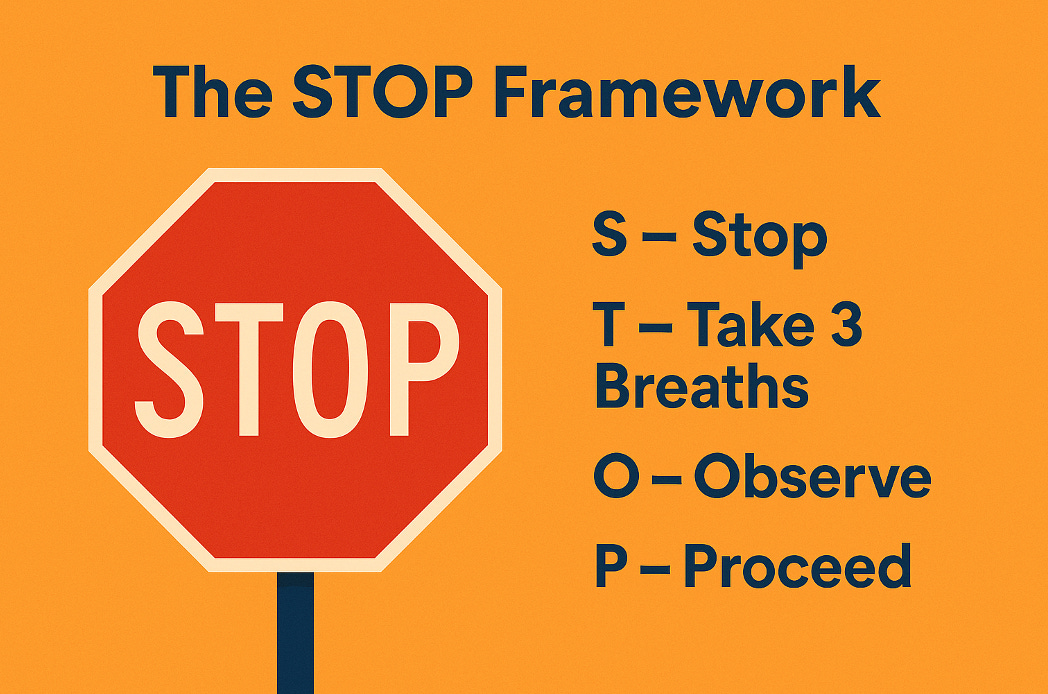 The STOP Framework

STOP

S – Stop

T – Take 3 Breaths

O – Observe

P – Proceed